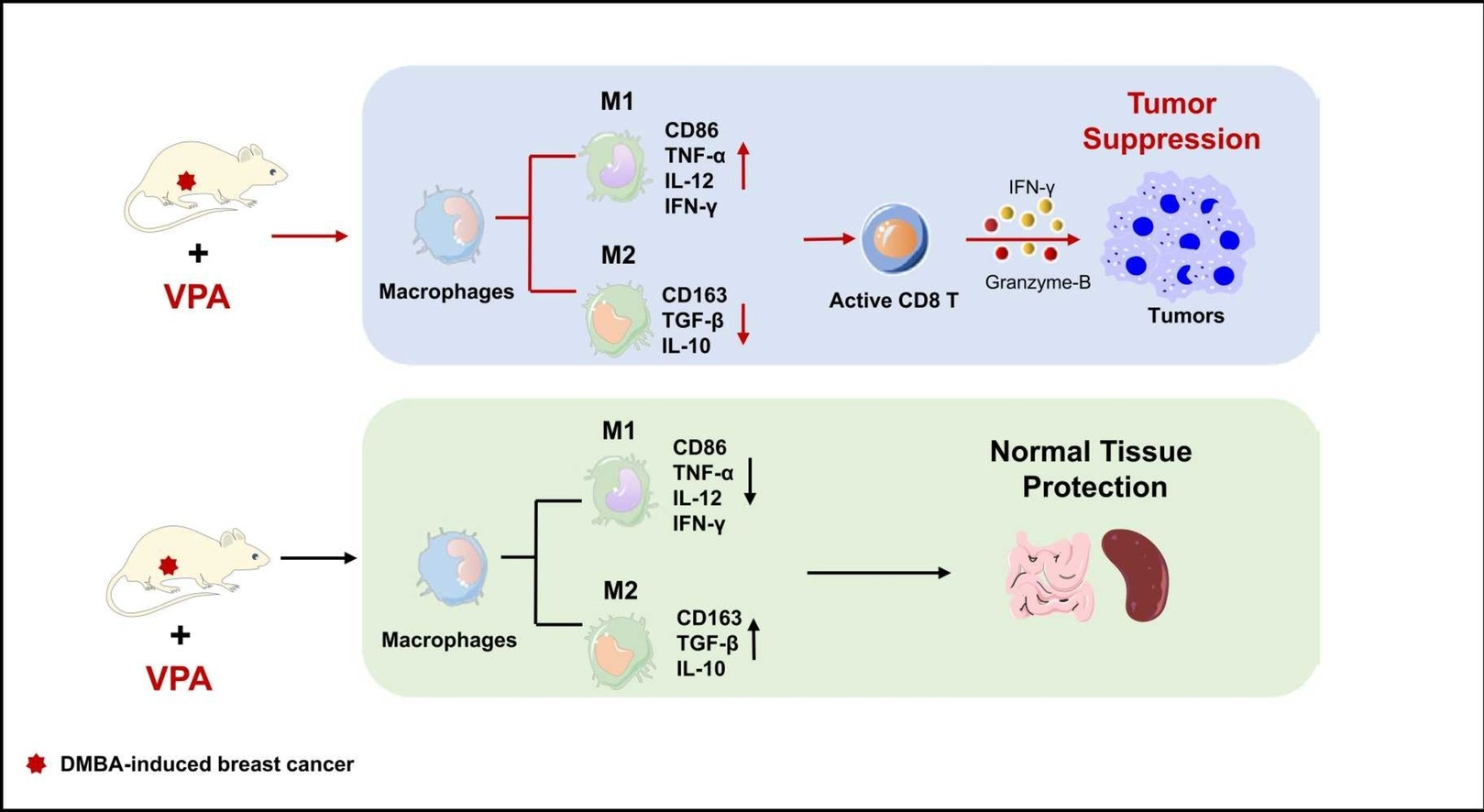 +
VPA

Macrophages

M1

CD86
TNF-α
IL-12
IFN-γ

M2

CD163
TGF-β
IL-10

Active CD8 T

IFN-γ

Granzyme-B

Tumor Suppression

Tumors

+
VPA

Macrophages

M1

CD86
TNF-α
IL-12
IFN-γ

M2

CD163
TGF-β
IL-10

Normal Tissue Protection

DMBA-induced breast cancer